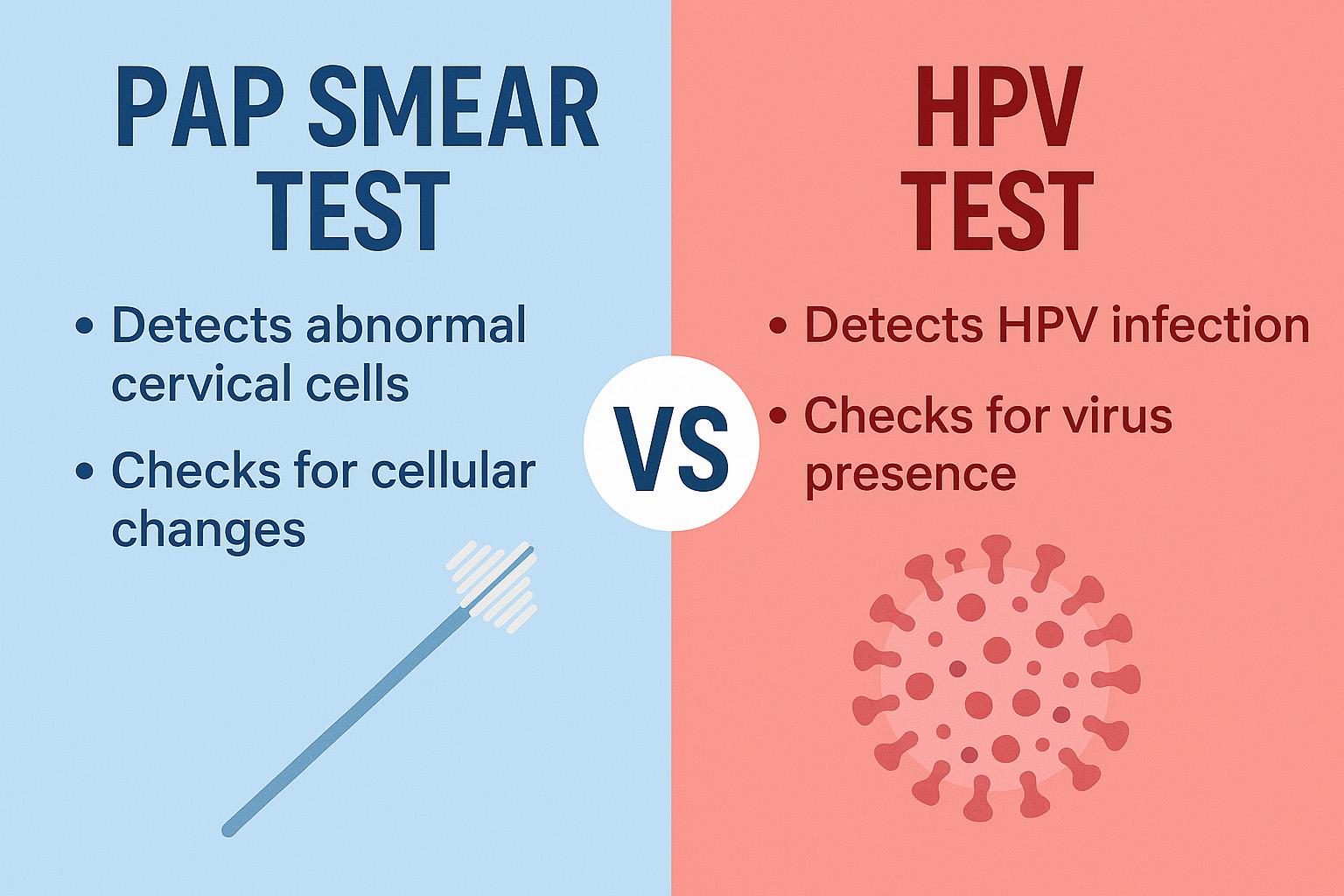 PAP SMEAR TEST

• Detects abnormal cervical cells

• Checks for cellular changes

VS

HPV TEST

• Detects HPV infection

• Checks for virus presence